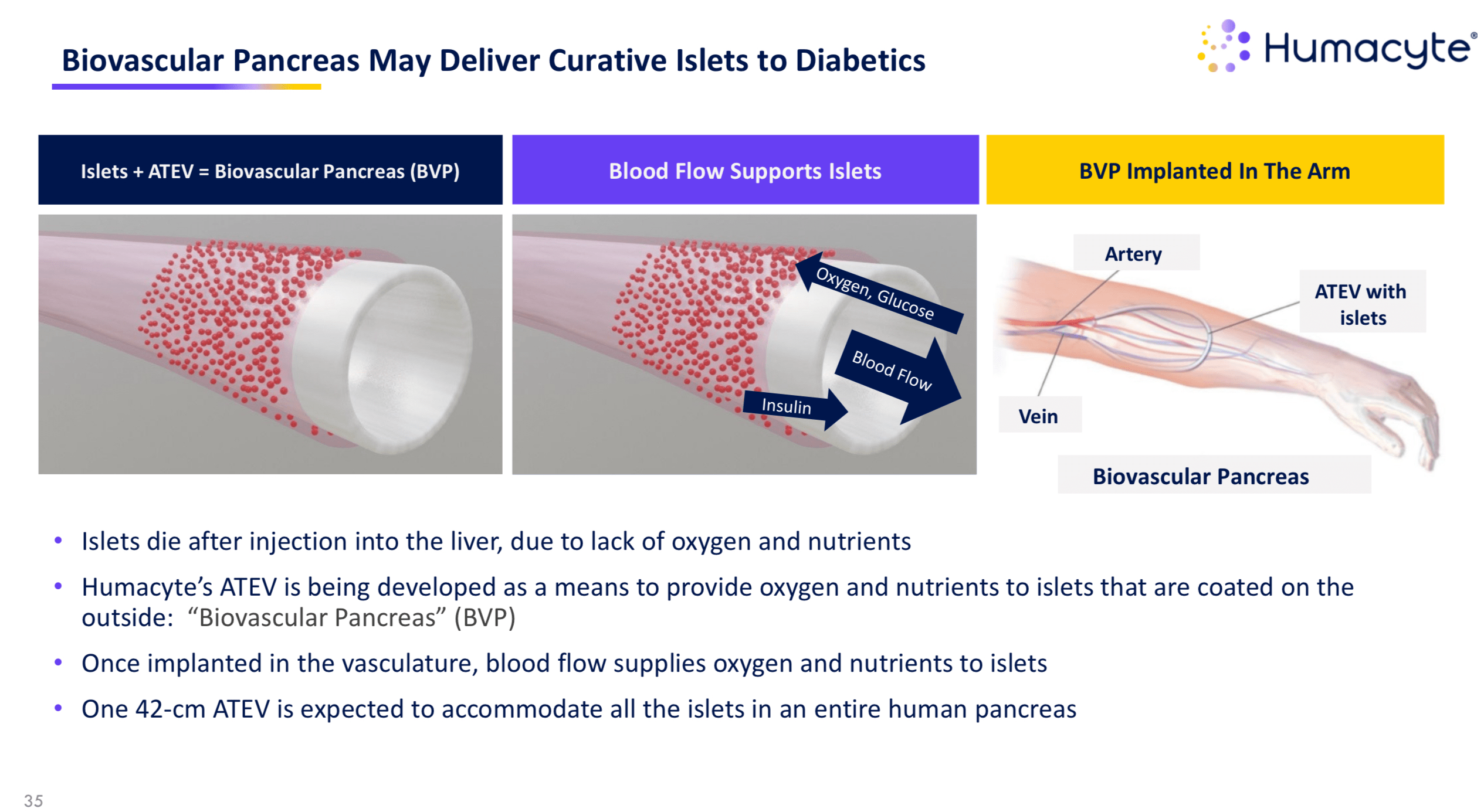 Biovascular Pancreas May Deliver Curative Islets to Diabetics

Humacyte®

Islets + ATEV = Biovascular Pancreas (BVP)

Blood Flow Supports Islets

BVP Implanted In The Arm

Oxygen, Glucose

Blood Flow

Insulin

Artery

ATEV with islets

Vein

Biovascular Pancreas

• Islets die after injection into the liver, due to lack of oxygen and nutrients

• Humacyte's ATEV is being developed as a means to provide oxygen and nutrients to islets that are coated on the outside: "Biovascular Pancreas" (BVP)

• Once implanted in the vasculature, blood flow supplies oxygen and nutrients to islets

• One 42-cm ATEV is expected to accommodate all the islets in an entire human pancreas

35